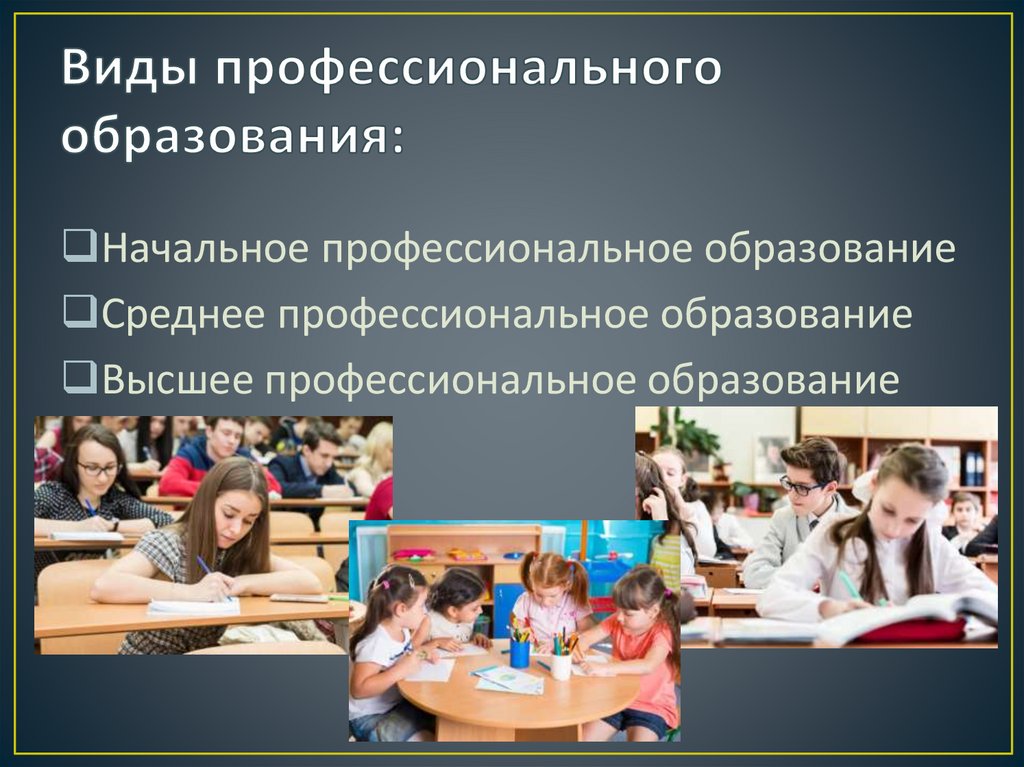 Виды профессионального образования:

❑Начальное профессиональное образование
❑Среднее профессиональное образование
❑Высшее профессиональное образование